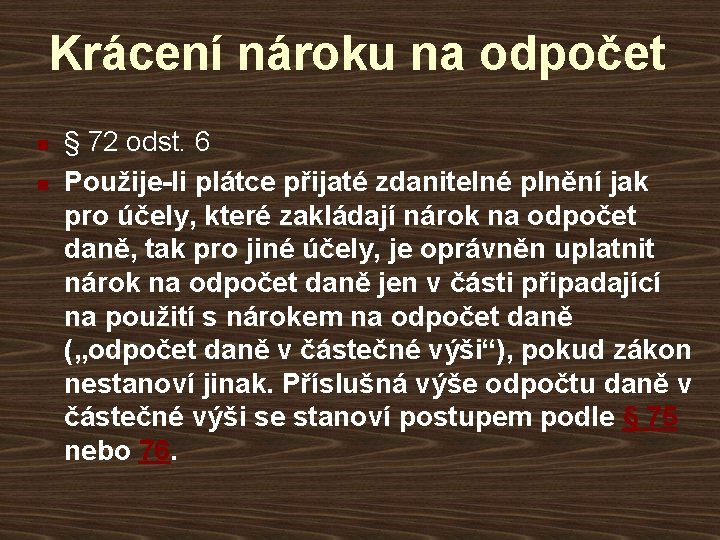 Krácení nároku na odpočet

§ 72 odst. 6

Použije-li plátce přijaté zdanitelné plnění jak pro účely, které zakládají nárok na odpočet daně, tak pro jiné účely, je oprávněn uplatnit nárok na odpočet daně jen v části připadající na použití s nárokem na odpočet daně („odpočet daně v částečné výši“), pokud zákon nestanoví jinak. Příslušná výše odpočtu daně v částečné výši se stanoví postupem podle § 75 nebo 76.